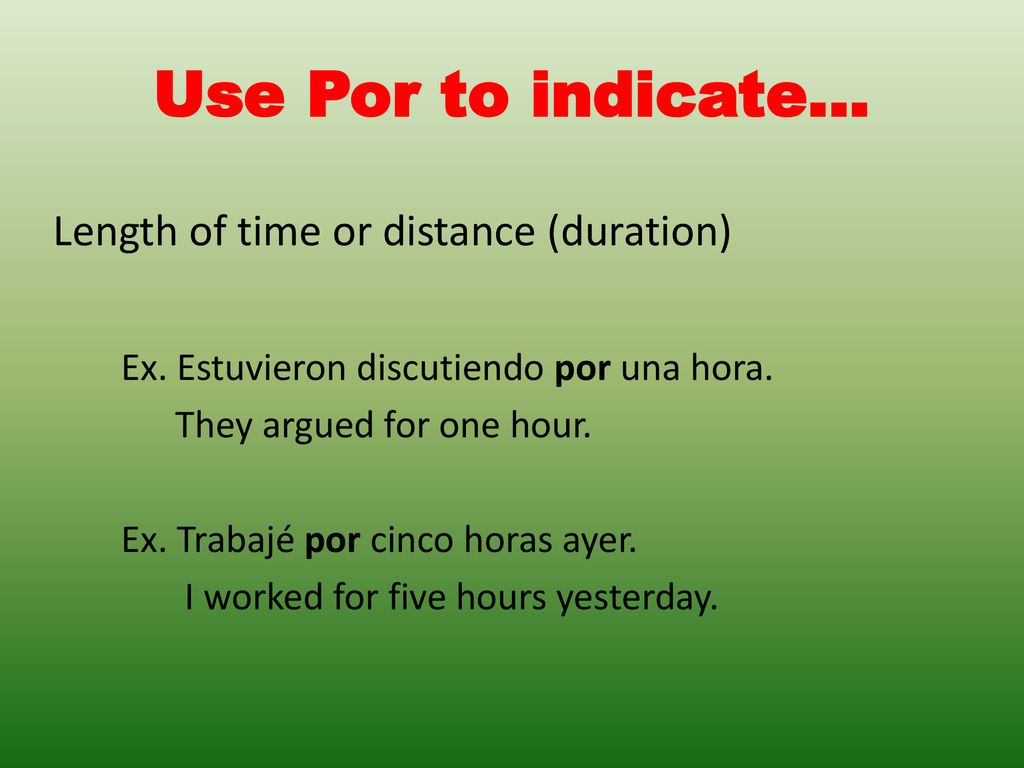 Use Por to indicate…

Length of time or distance (duration)

Ex. Estuvieron discutiendo por una hora.
They argued for one hour.

Ex. Trabajé por cinco horas ayer.
I worked for five hours yesterday.